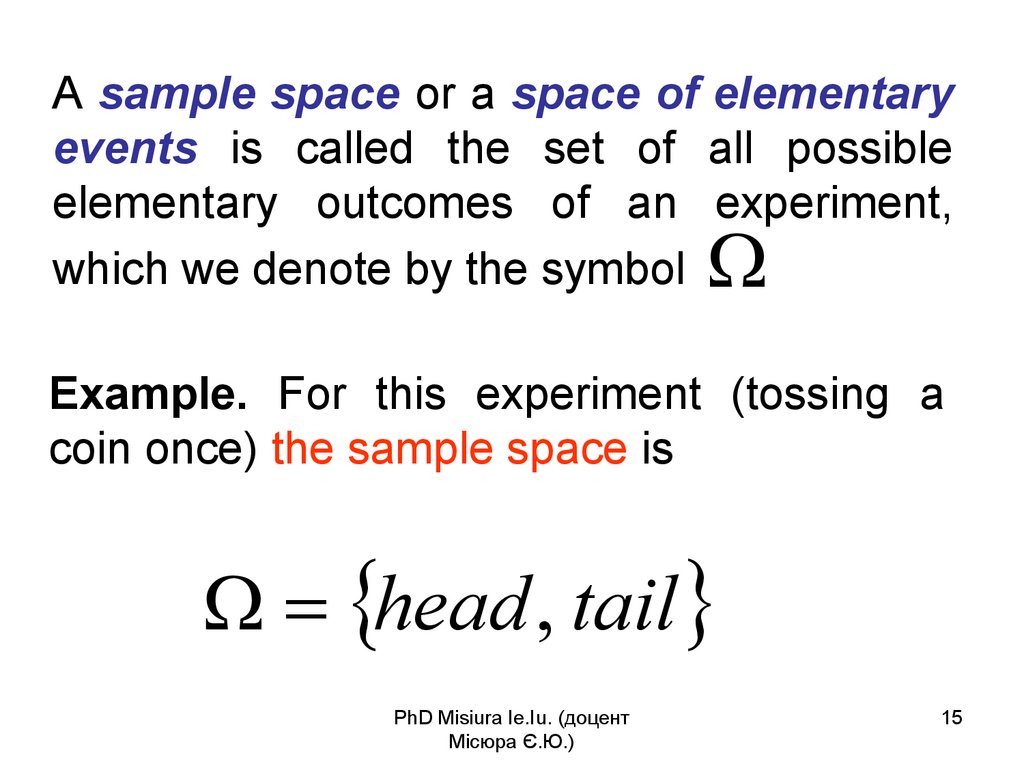 A sample space or a space of elementary events is called the set of all possible elementary outcomes of an experiment, which we denote by the symbol $\Omega$

Example. For this experiment (tossing a coin once) the sample space is

$\Omega = \{head, tail\}$

PhD Misiura Ie.Iu. (доцент Місюра Є.Ю.)

15